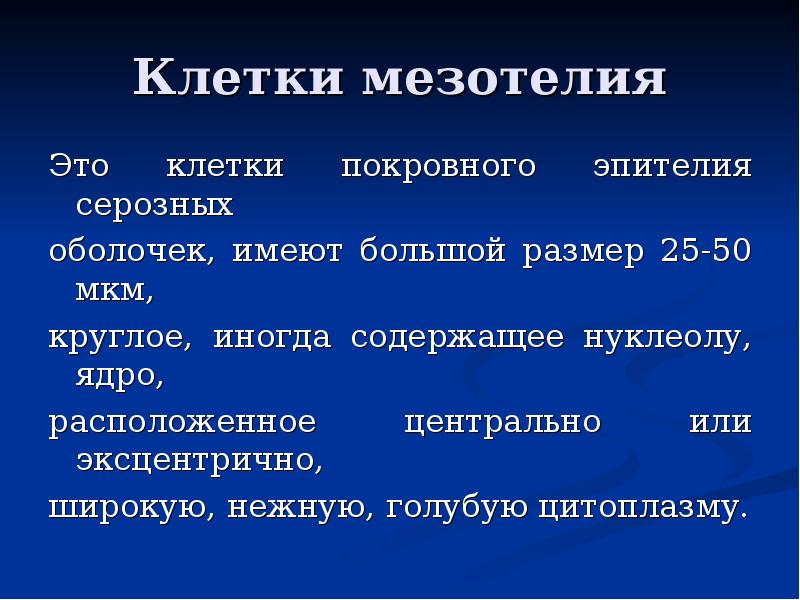 Клетки мезотелия

Это клетки покровного эпителия серозных

оболочек, имеют большой размер 25-50 мкм,

круглое, иногда содержащее нуклеолу, ядро,

расположенное центрально или эксцентрично,

широкую, нежную, голубую цитоплазму.